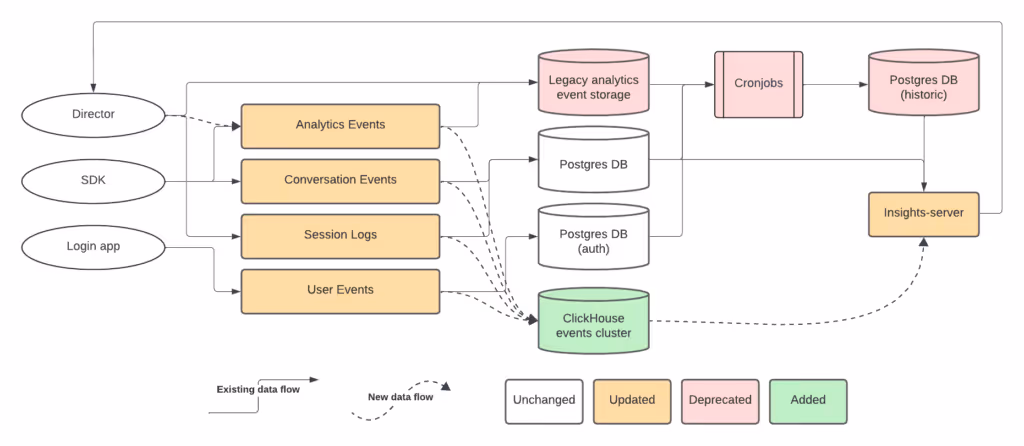 Director

SDK

Login app

Analytics Events

Conversation Events

Session Logs

User Events

Legacy analytics event storage

Postgres DB

Postgres DB (auth)

ClickHouse events cluster

Cronjobs

Postgres DB (historic)

Insights-server

Existing data flow

New data flow

Unchanged

Updated

Deprecated

Added